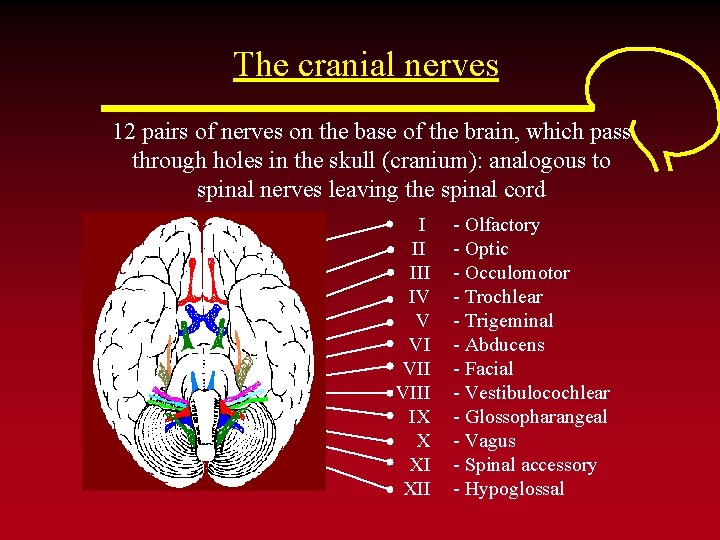 The cranial nerves

12 pairs of nerves on the base of the brain, which pass through holes in the skull (cranium): analogous to spinal nerves leaving the spinal cord

I - Olfactory
II - Optic
III - Occulomotor
IV - Trochlear
V - Trigeminal
VI - Abducens
VII - Facial
VIII - Vestibulocochlear
IX - Glossopharangeal
X - Vagus
XI - Spinal accessory
XII - Hypoglossal